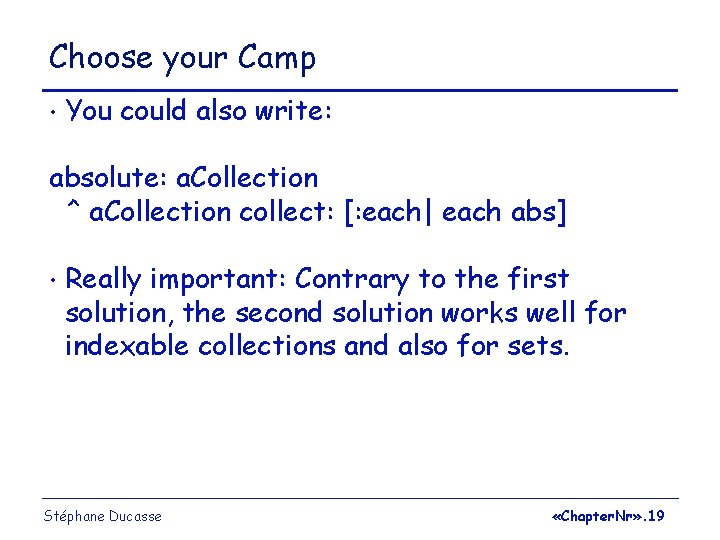 Choose your Camp

• You could also write:

absolute: aCollection
^ aCollection collect: [:each| each abs]

• Really important: Contrary to the first solution, the second solution works well for indexable collections and also for sets.

Stéphane Ducasse

«ChapterNr».19